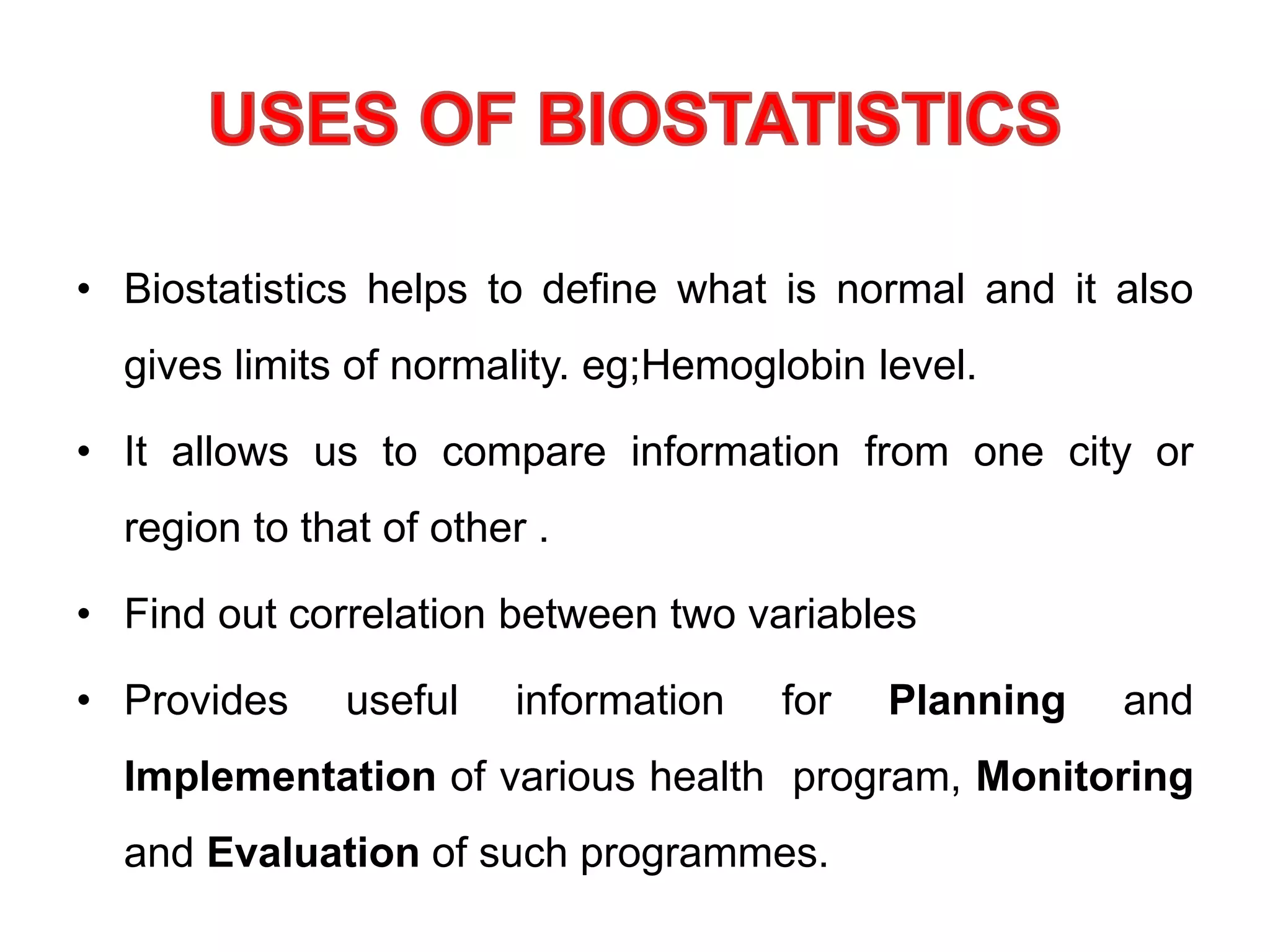 USES OF BIOSTATISTICS

• Biostatistics helps to define what is normal and it also gives limits of normality. eg;Hemoglobin level.

• It allows us to compare information from one city or region to that of other .

• Find out correlation between two variables

• Provides useful information for Planning and Implementation of various health program, Monitoring and Evaluation of such programmes.